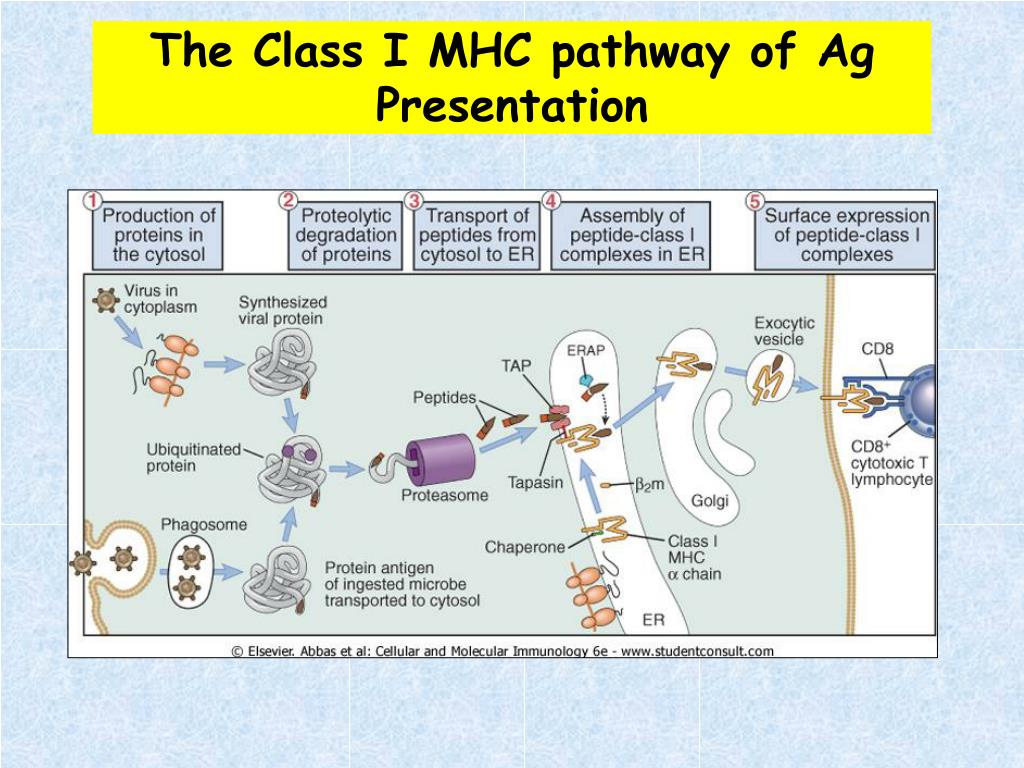 The Class I MHC pathway of Ag Presentation

1 Production of proteins in the cytosol

2 Proteolytic degradation of proteins

3 Transport of peptides from cytosol to ER

4 Assembly of peptide-class I complexes in ER

5 Surface expression of peptide-class I complexes

Virus in cytoplasm

Synthesized viral protein

Ubiquitinated protein

Phagosome

Protein antigen of ingested microbe transported to cytosol

Proteasome

Peptides

TAP

ERAP

Tapasin

$\beta_2$m

Chaperone

Class I MHC $\alpha$ chain

ER

Golgi

Exocytic vesicle

CD8

CD8$^+$ cytotoxic T lymphocyte

© Elsevier. Abbas et al: Cellular and Molecular Immunology 6e - www.studentconsult.com